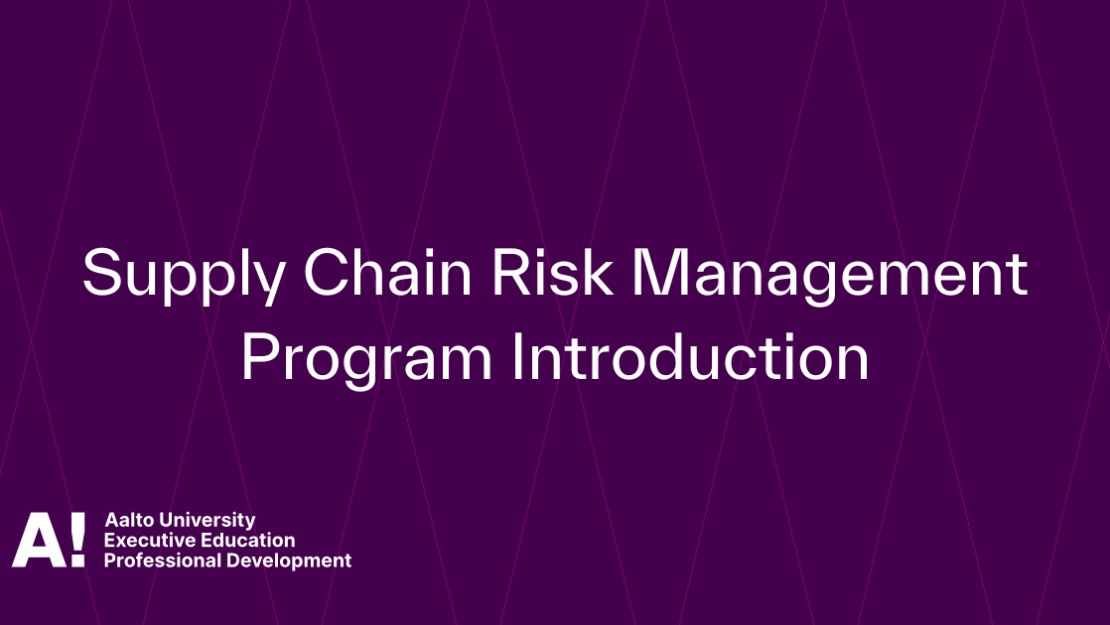 Supply Chain Risk Management Program Introduction

A!
Aalto University
Executive Education
Professional Development